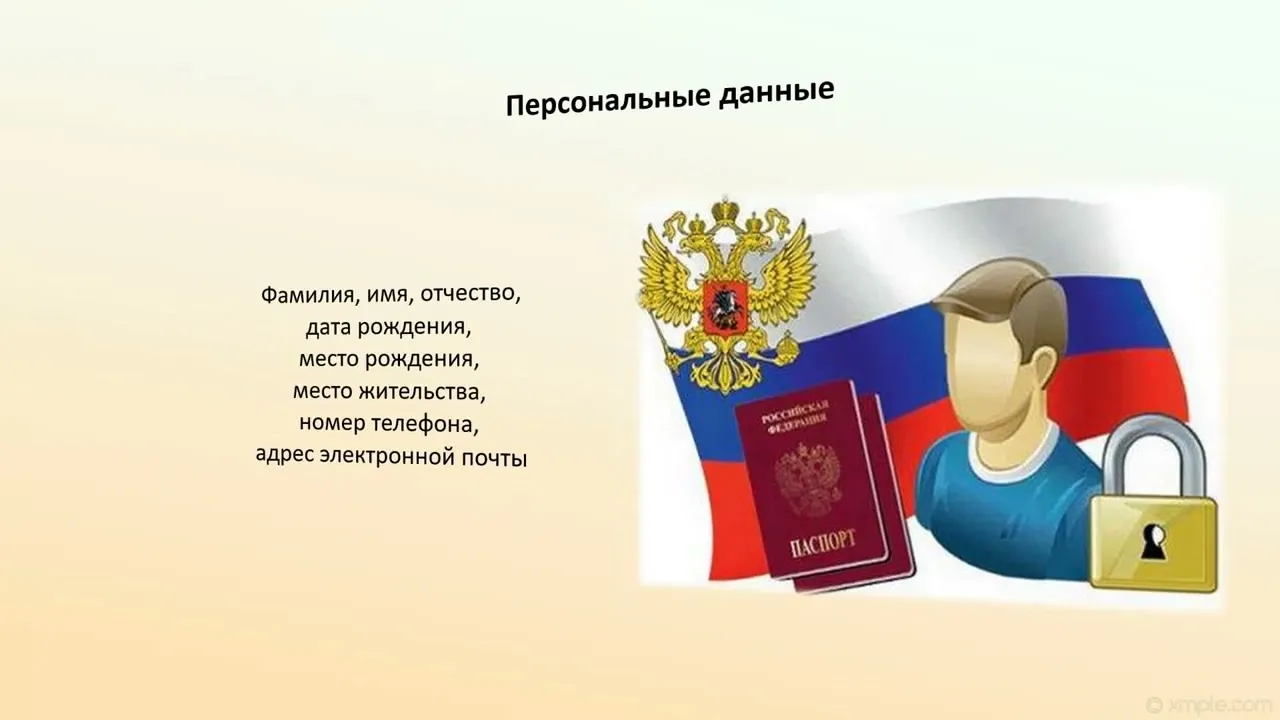 Персональные данные

Фамилия, имя, отчество,
дата рождения,
место рождения,
место жительства,
номер телефона,
адрес электронной почты

РОССИЙСКАЯ ФЕДЕРАЦИЯ

ПАСПОРТ

© xmple.com